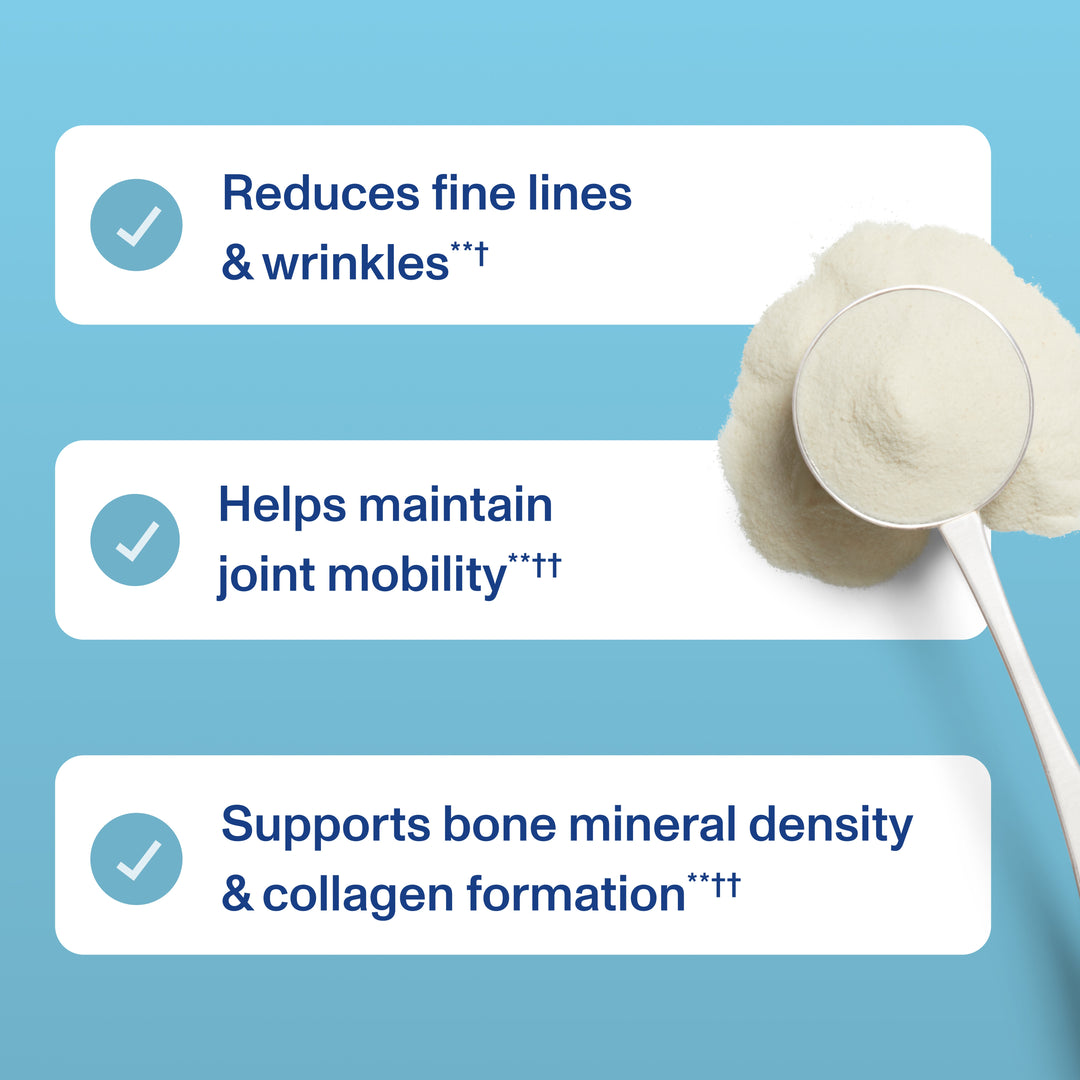 Reduces fine lines & wrinkles**†

Helps maintain joint mobility**††

Supports bone mineral density & collagen formation**††